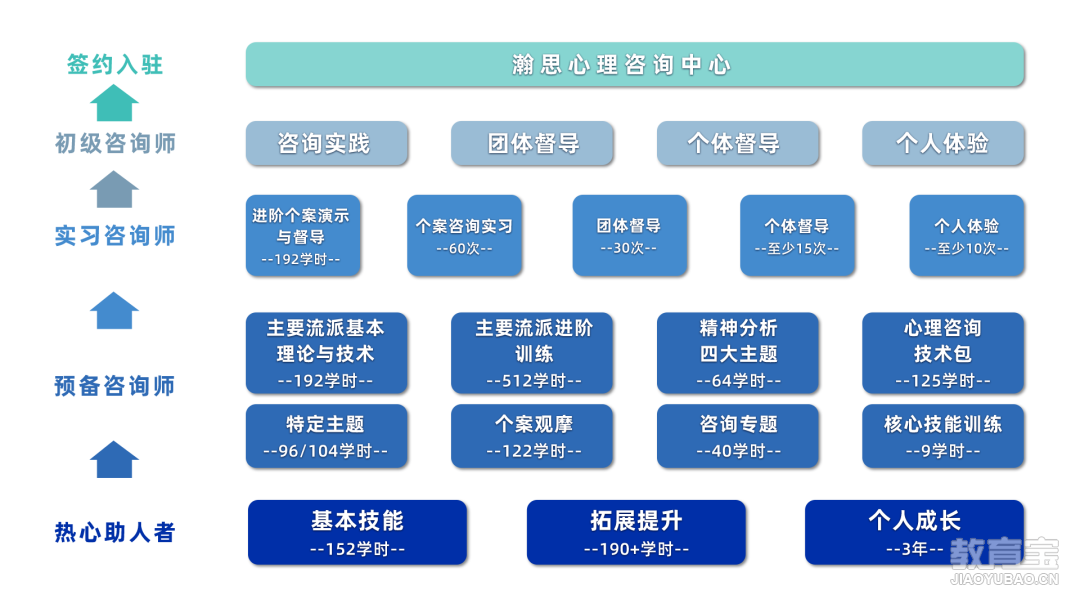 签约入驻

瀚思心理咨询中心

初级咨询师

咨询实践

团体督导

个体督导

个人体验

实习咨询师

进阶个案演示与督导
--192学时--

个案咨询实习
--60次--

团体督导
--30次--

个体督导
--至少15次--

个人体验
--至少10次--

预备咨询师

主要流派基本理论与技术
--192学时--

主要流派进阶训练
--512学时--

精神分析四大主题
--64学时--

心理咨询技术包
--125学时--

特定主题
--96/104学时--

个案观摩
--122学时--

咨询专题
--40学时--

核心技能训练
--9学时--

热心助人者

基本技能
--152学时--

拓展提升
--190+学时--

个人成长
--3年--

教育宝
JIAOYUBAO.CN